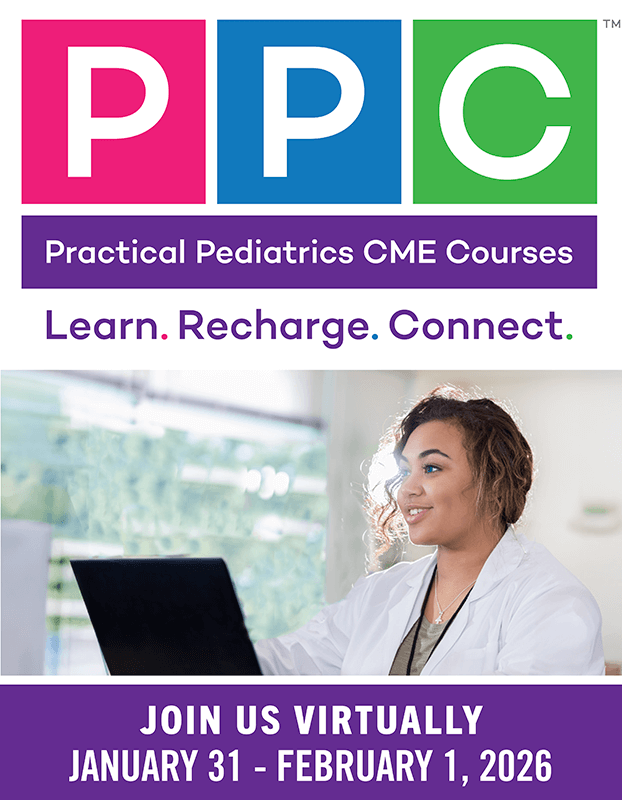 PPC™

Practical Pediatrics CME Courses

Learn. Recharge. Connect.

JOIN US VIRTUALLY
JANUARY 31 - FEBRUARY 1, 2026